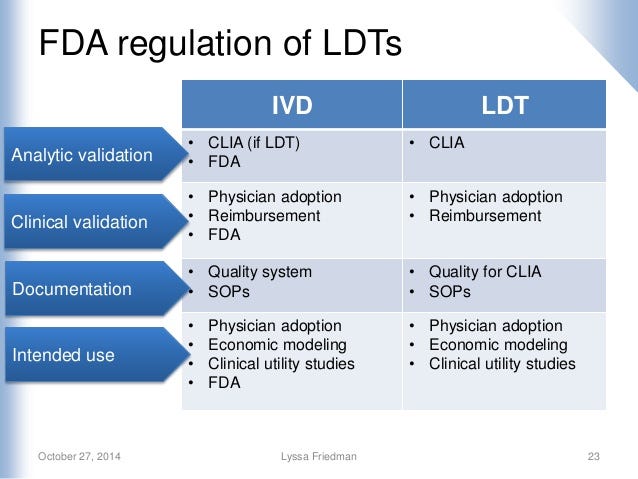 FDA regulation of LDTs

| | IVD | LDT |
|---|---|---|
| Analytic validation | • CLIA (if LDT) • FDA | • CLIA |
| Clinical validation | • Physician adoption • Reimbursement • FDA | • Physician adoption • Reimbursement |
| Documentation | • Quality system • SOPs | • Quality for CLIA • SOPs |
| Intended use | • Physician adoption • Economic modeling • Clinical utility studies • FDA | • Physician adoption • Economic modeling • Clinical utility studies |

October 27, 2014 Lyssa Friedman 23